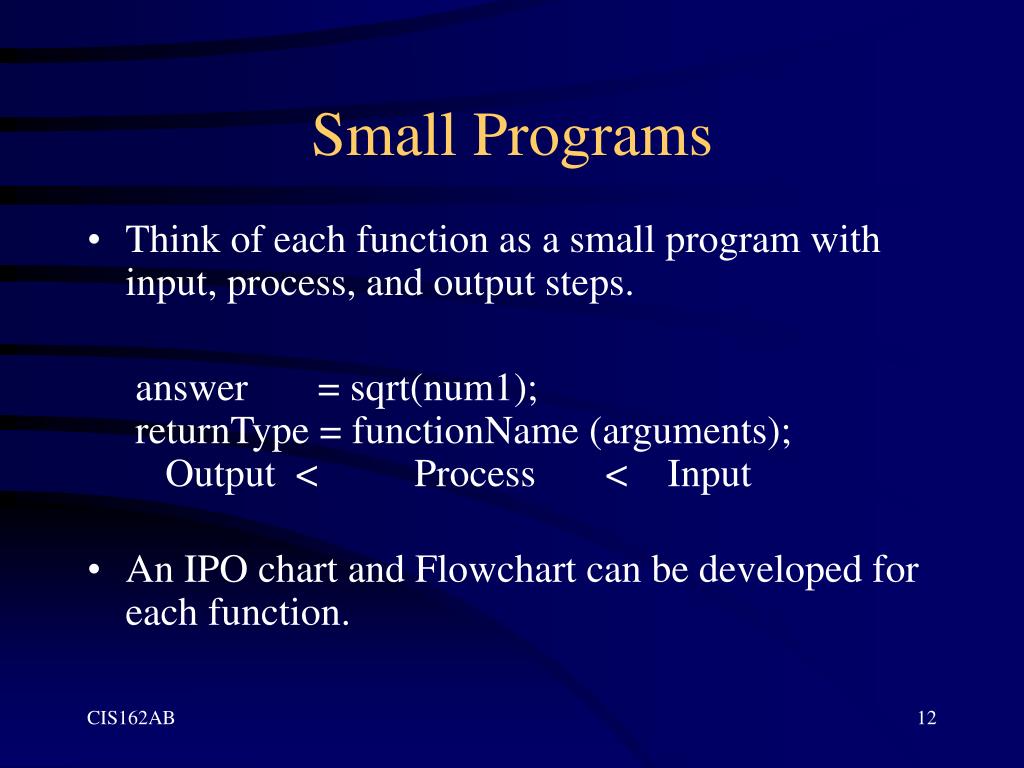 Small Programs

• Think of each function as a small program with input, process, and output steps.

answer = sqrt(num1);
returnType = functionName (arguments);
Output < Process < Input

• An IPO chart and Flowchart can be developed for each function.

CIS162AB

12